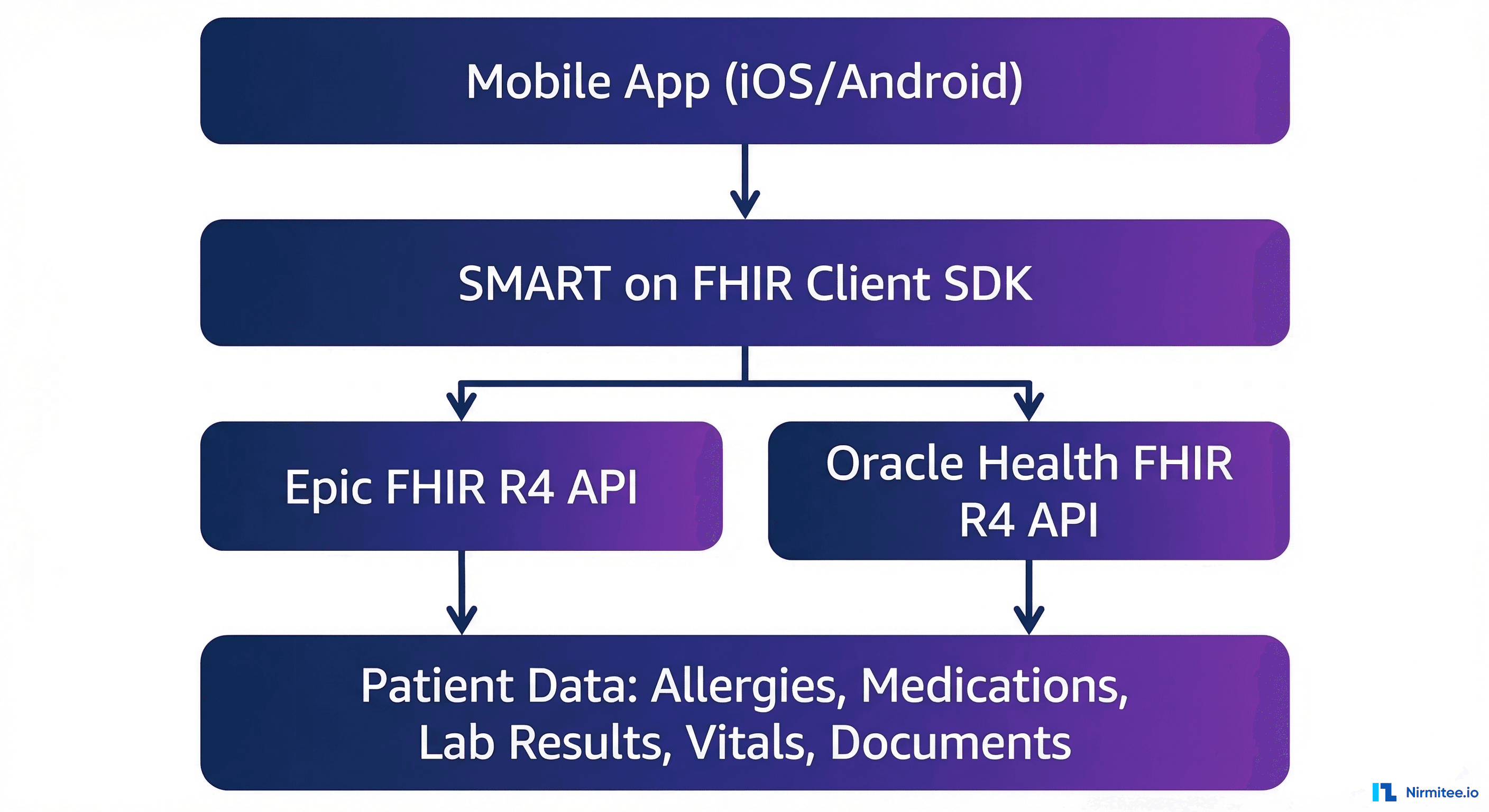 Mobile App (iOS/Android)

SMART on FHIR Client SDK

Epic FHIR R4 API

Oracle Health FHIR R4 API

Patient Data: Allergies, Medications, Lab Results, Vitals, Documents

Nirmitee.io